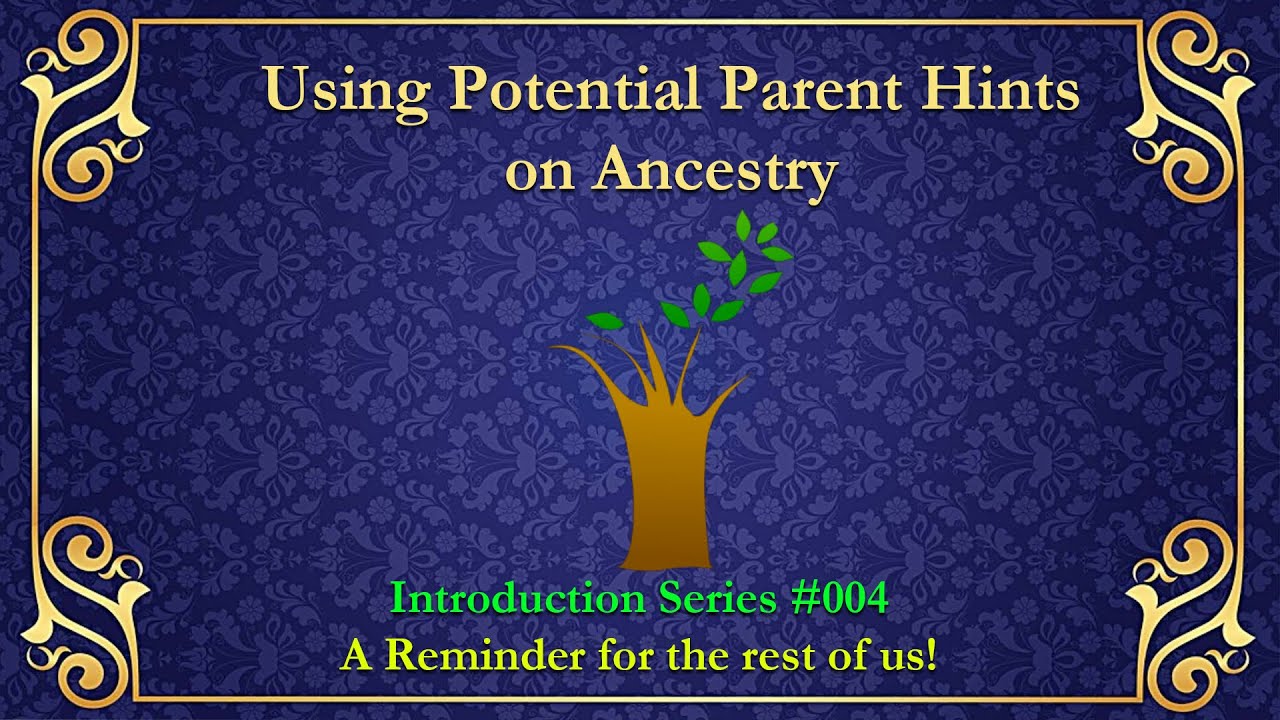 Using Potential Parent Hints on Ancestry

Introduction Series #004
A Reminder for the rest of us!